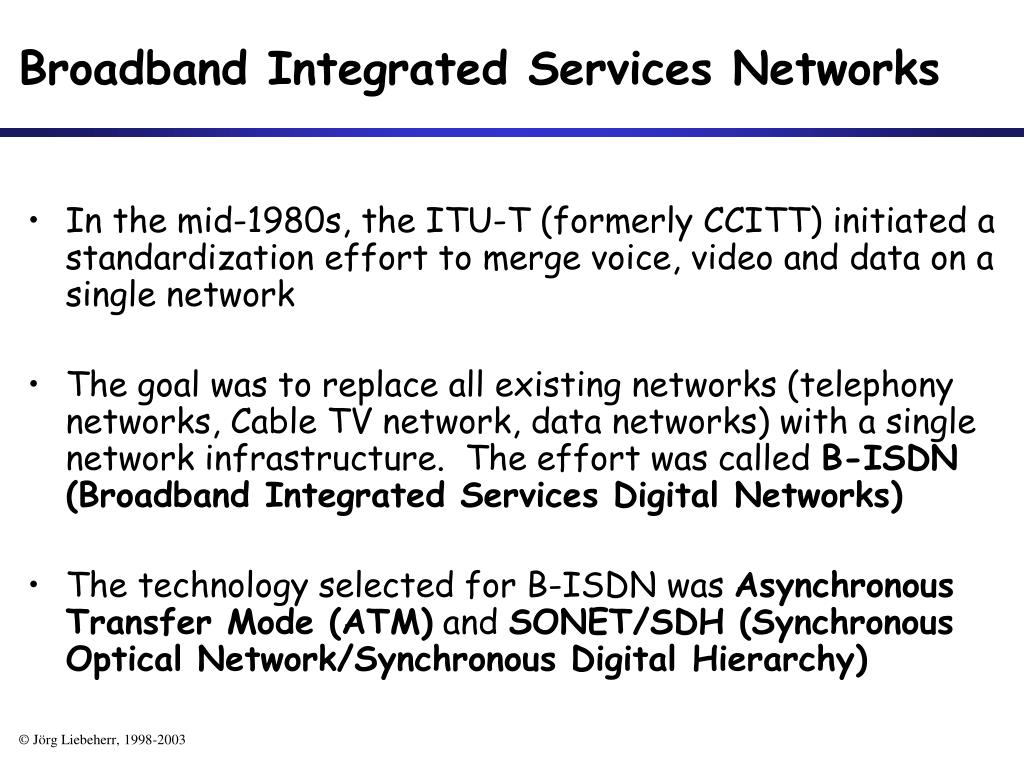 Broadband Integrated Services Networks

• In the mid-1980s, the ITU-T (formerly CCITT) initiated a standardization effort to merge voice, video and data on a single network

• The goal was to replace all existing networks (telephony networks, Cable TV network, data networks) with a single network infrastructure. The effort was called B-ISDN (Broadband Integrated Services Digital Networks)

• The technology selected for B-ISDN was Asynchronous Transfer Mode (ATM) and SONET/SDH (Synchronous Optical Network/Synchronous Digital Hierarchy)

© Jörg Liebeherr, 1998-2003